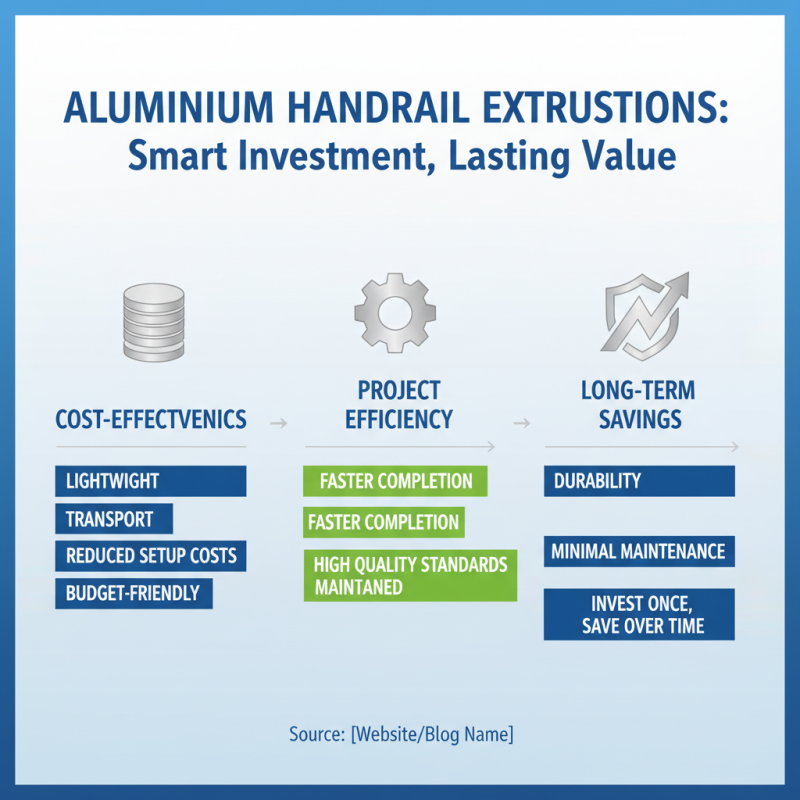 ALUMINIUM HANDRAIL EXTRUSTIONS:
Smart Investment, Lasting Value

COST-EFFECTVENICS

LIGHTWIGHT

TRANSPORT

REDUCED SETUP COSTS

BUDGET-FRIENDLY

PROJECT EFFICIENCY

FASTER COMPLETION

FASTER COMPLETION

HIGH QUALITY STANDARDS MAINTANED

LONG-TERM SAVINGS

DURABILITY

MINIMAL MAINTENANCE

INVEST ONCE, SAVE OVER TIME

Source: [Website/Blog Name]